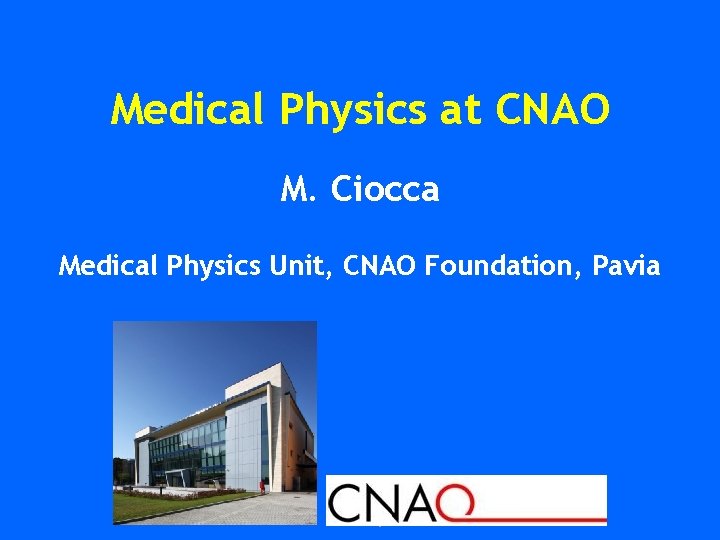 Medical Physics at CNAO

M. Ciocca

Medical Physics Unit, CNAO Foundation, Pavia

CNAO